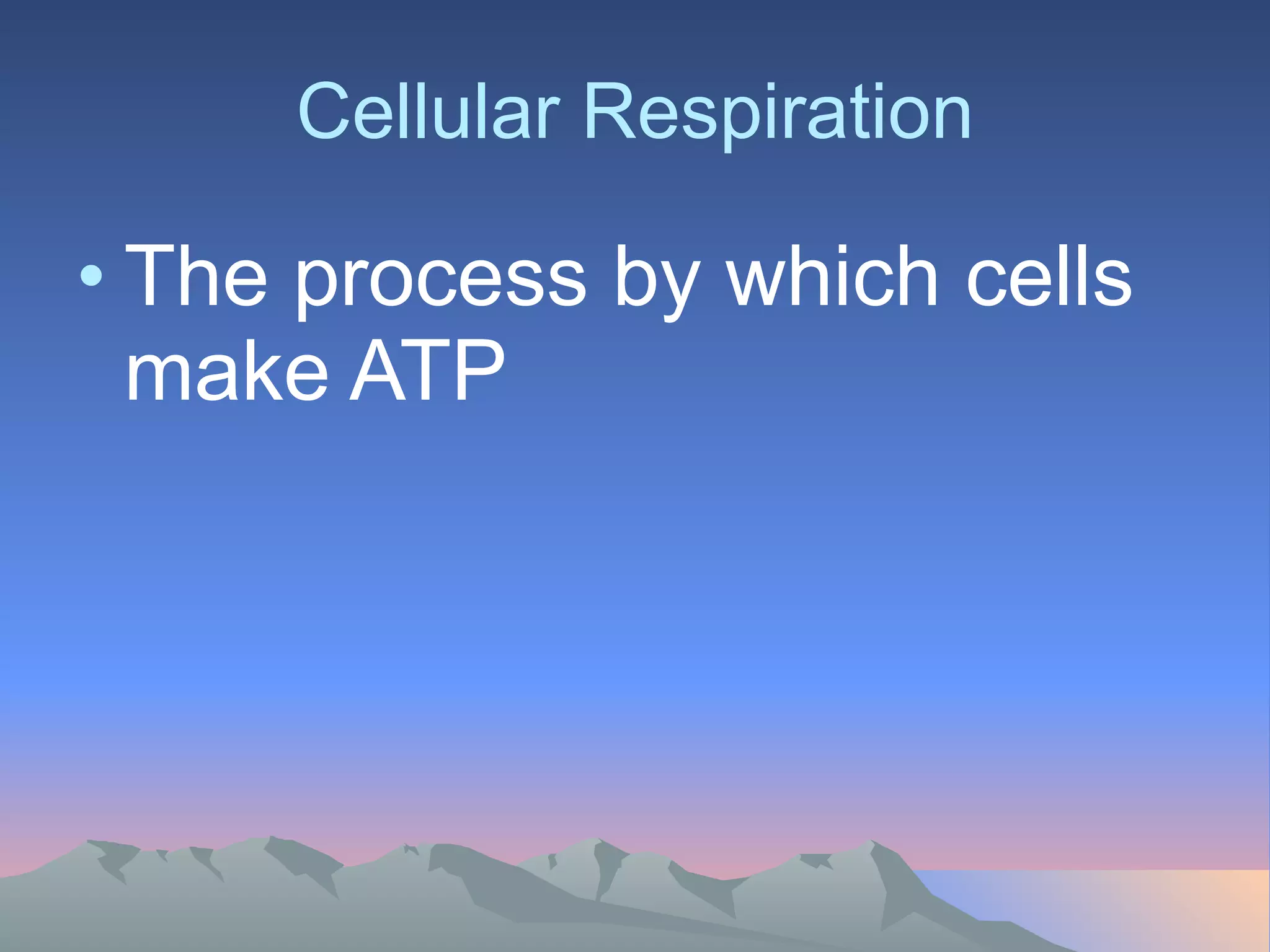 Cellular Respiration

• The process by which cells make ATP